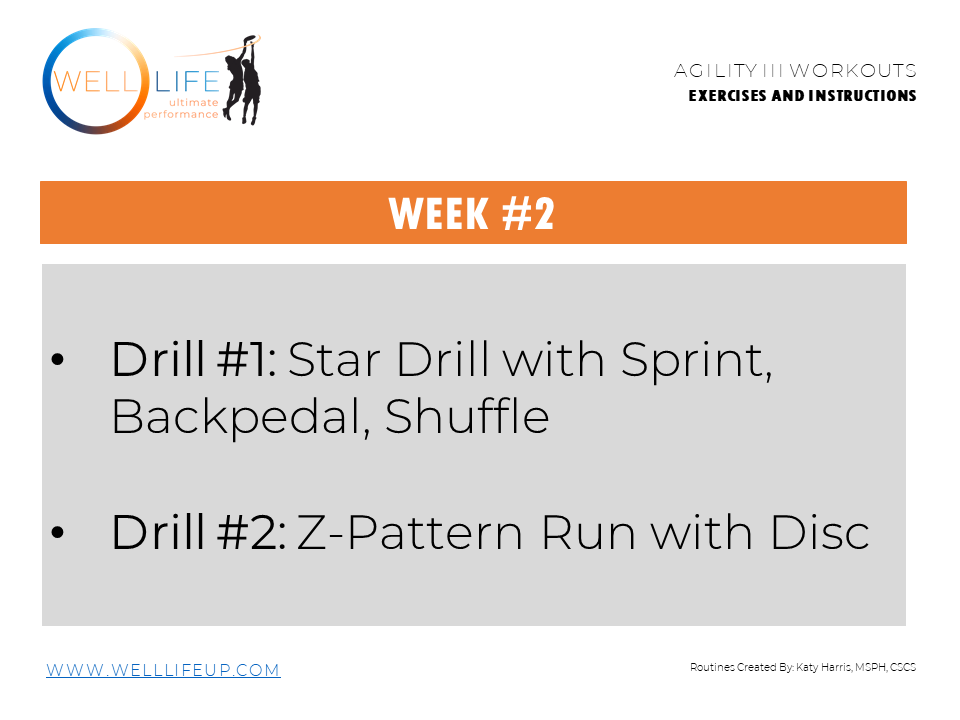 WELL LIFE
ultimate performance

AGILITY III WORKOUTS
EXERCISES AND INSTRUCTIONS

WEEK #2

• Drill #1: Star Drill with Sprint, Backpedal, Shuffle

• Drill #2: Z-Pattern Run with Disc

WWW.WELLLIFEUP.COM

Routines Created By: Katy Harris, MSPH, CSCS